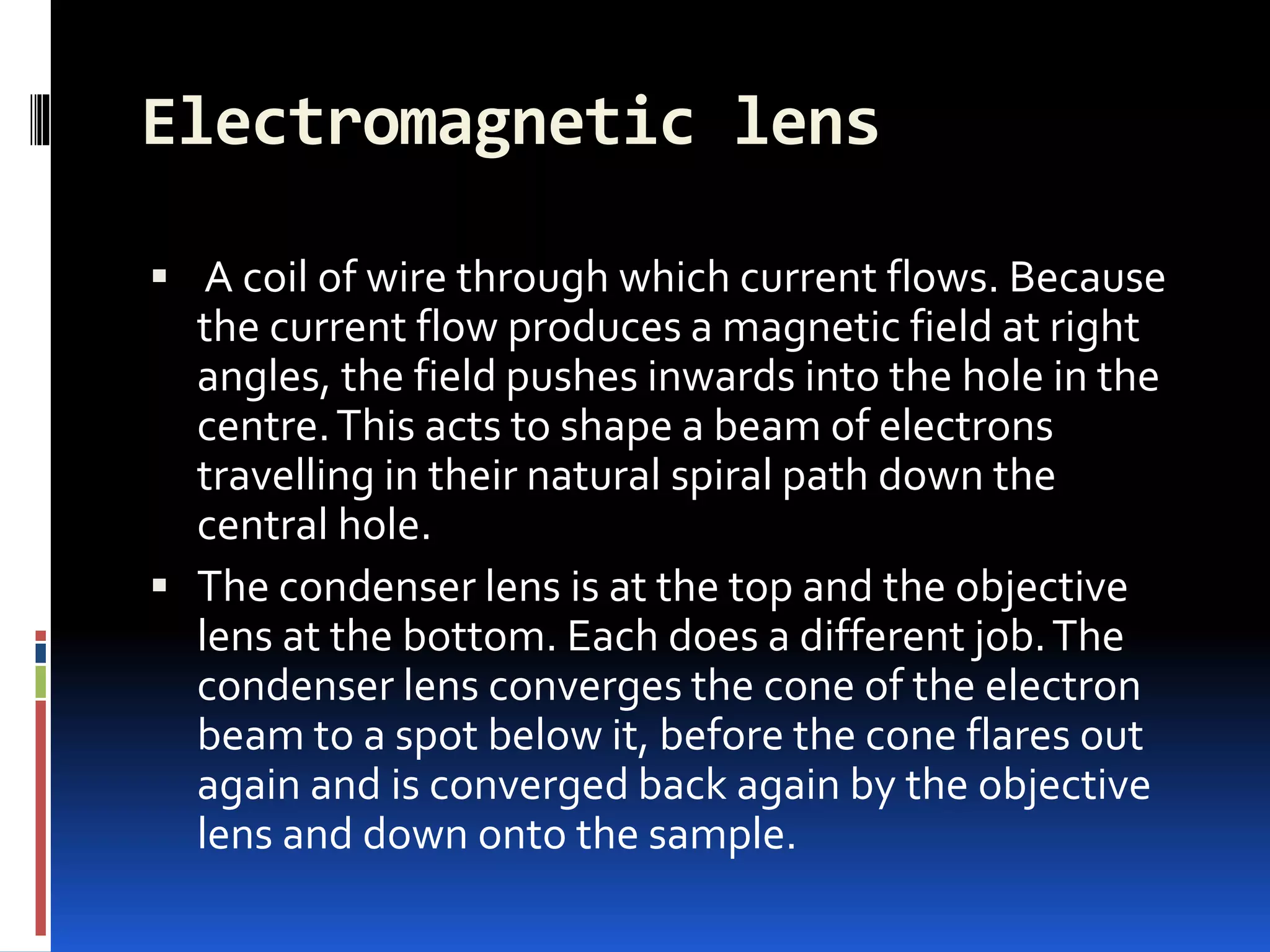 Electromagnetic lens

▪ A coil of wire through which current flows. Because the current flow produces a magnetic field at right angles, the field pushes inwards into the hole in the centre. This acts to shape a beam of electrons travelling in their natural spiral path down the central hole.

▪ The condenser lens is at the top and the objective lens at the bottom. Each does a different job. The condenser lens converges the cone of the electron beam to a spot below it, before the cone flares out again and is converged back again by the objective lens and down onto the sample.